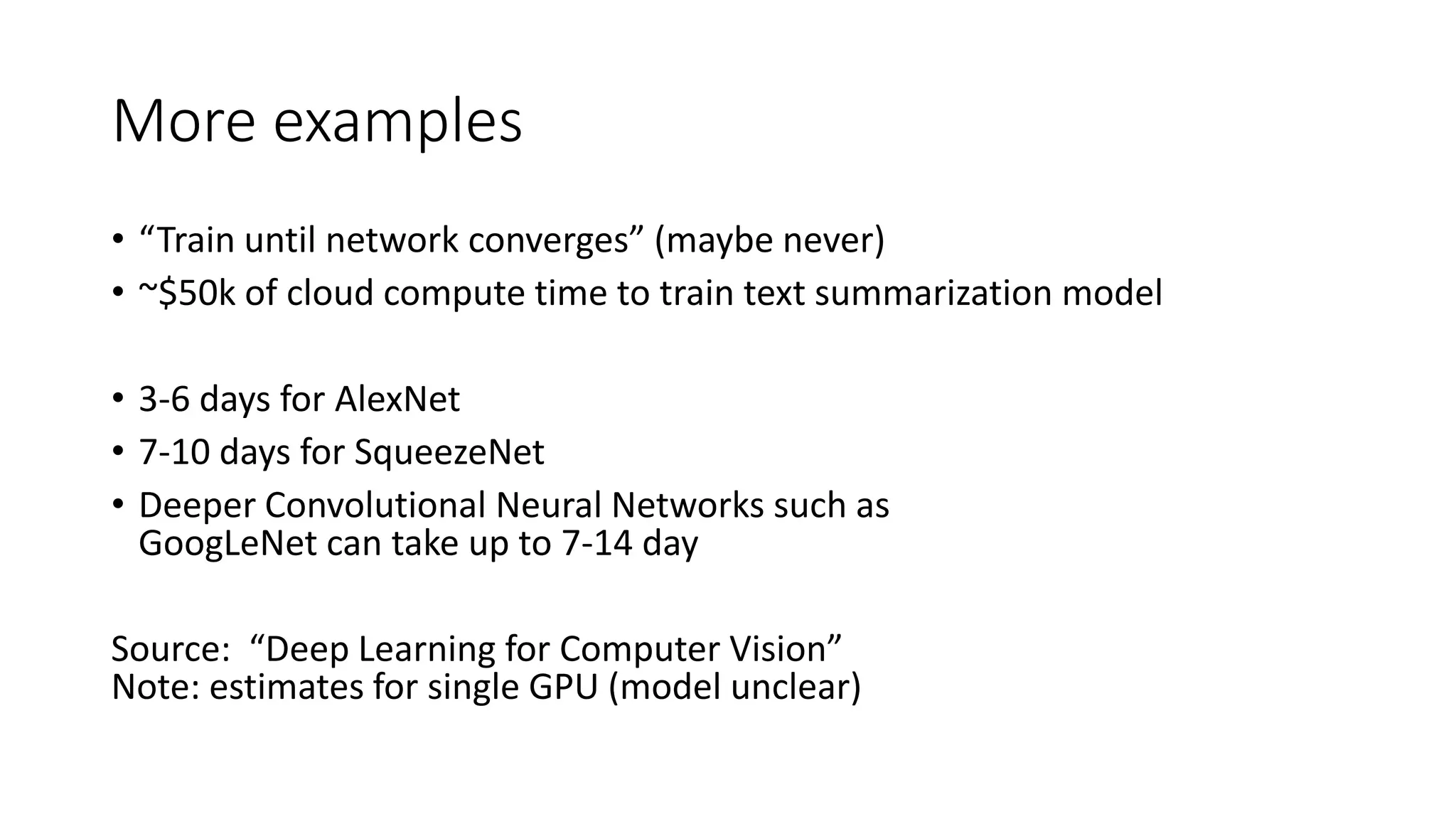 More examples

• “Train until network converges” (maybe never)
• ~\$50k of cloud compute time to train text summarization model

• 3-6 days for AlexNet
• 7-10 days for SqueezeNet
• Deeper Convolutional Neural Networks such as GoogLeNet can take up to 7-14 day

Source: “Deep Learning for Computer Vision”
Note: estimates for single GPU (model unclear)